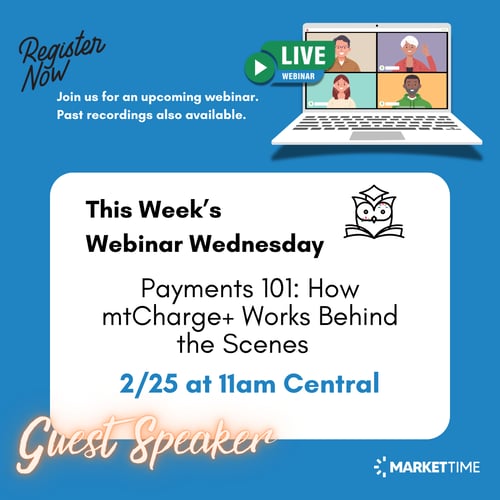 Register Now

Join us for an upcoming webinar. Past recordings also available.

LIVE
WEBINAR

This Week's Webinar Wednesday

Payments 101: How mtCharge+ Works Behind the Scenes

2/25 at 11am Central

Guest Speaker

MARKETTIME